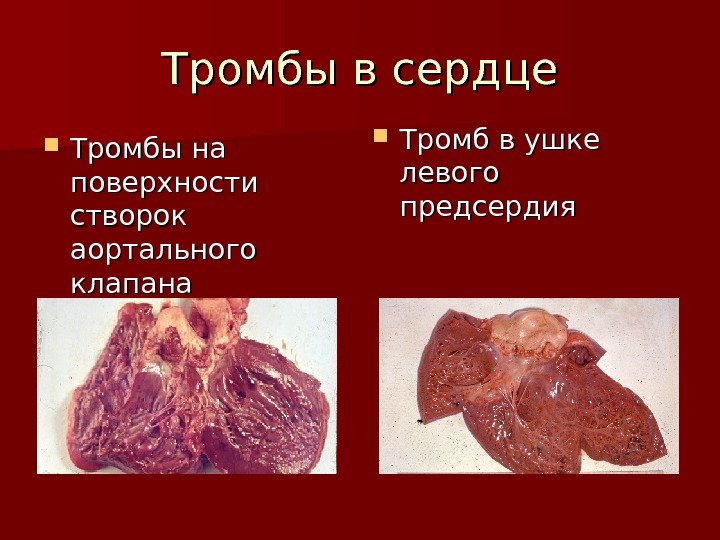 Тромбы в сердце

Тромбы на поверхности створок аортального клапана

Тромб в ушке левого предсердия